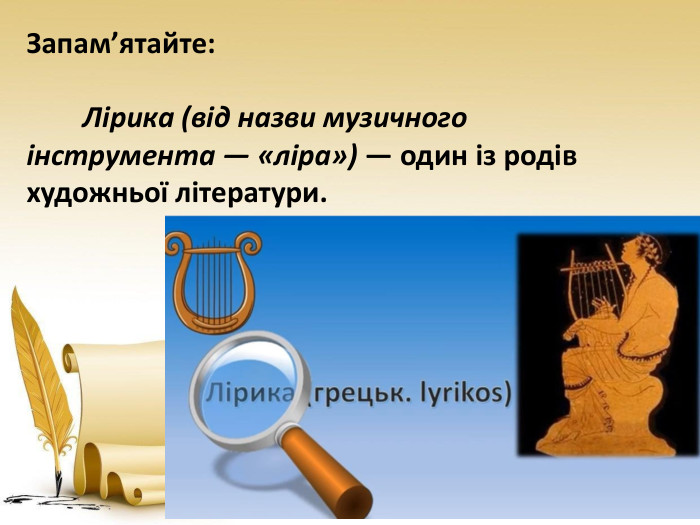 Запам’ятайте:

Лірика (від назви музичного інструмента — «ліра») — один із родів художньої літератури.

Лірика (грецьк. lyrikos)